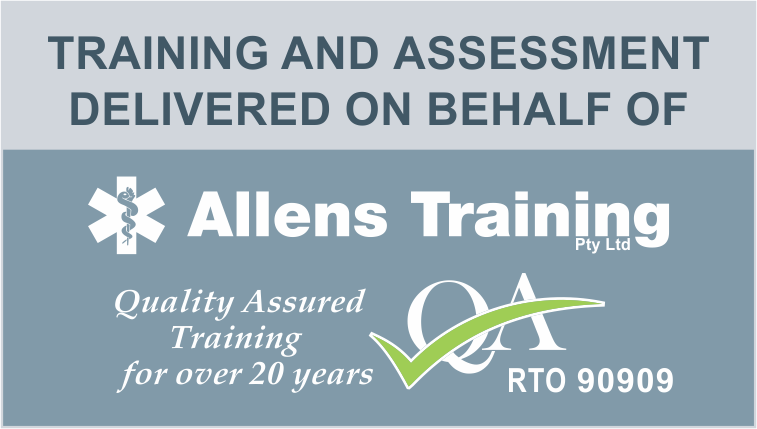 TRAINING AND ASSESSMENT DELIVERED ON BEHALF OF

Allens Training
Pty Ltd

Quality Assured Training for over 20 years

QA

RTO 90909